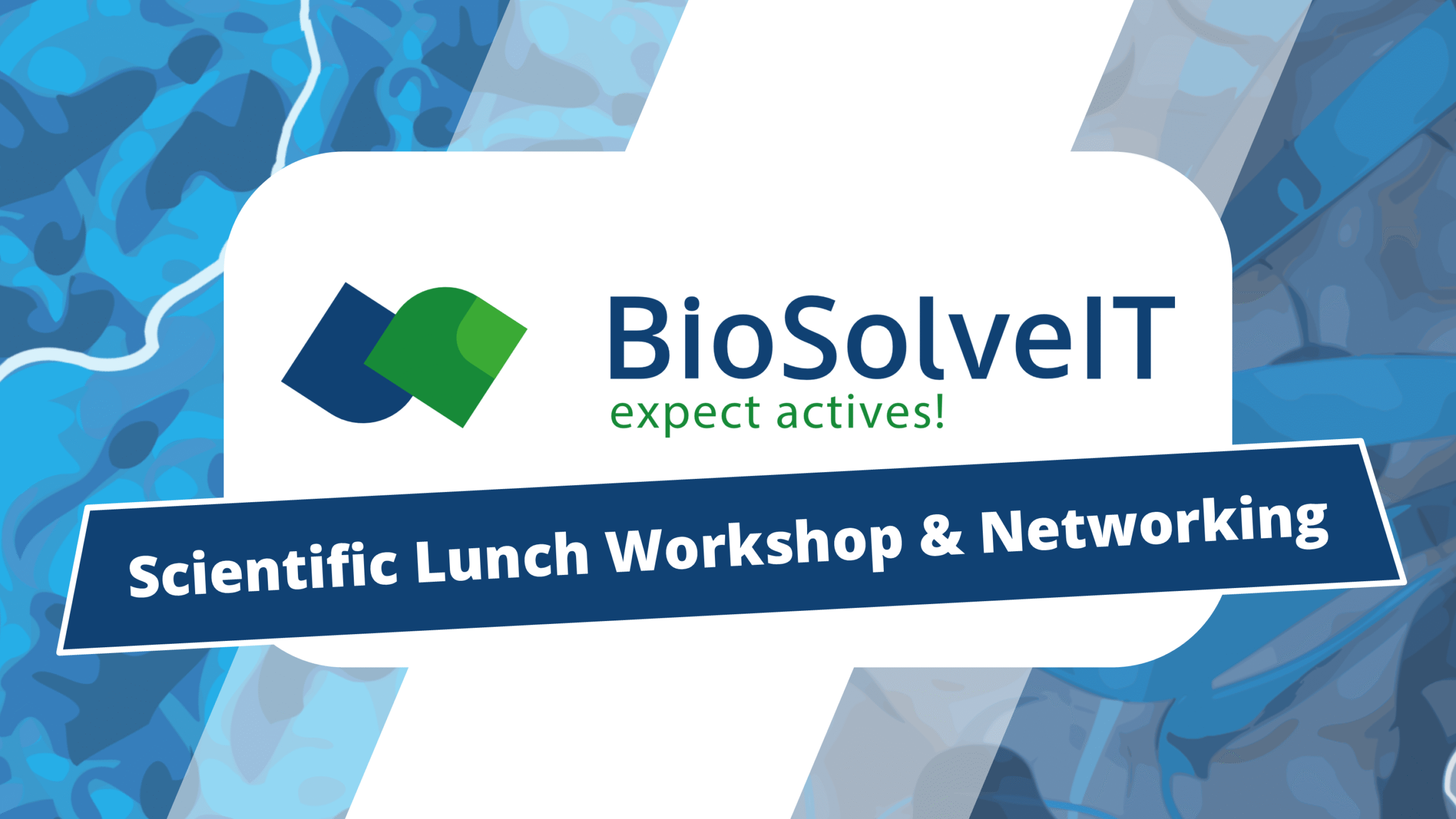 BioSolveIT
expect actives!

Scientific Lunch Workshop & Networking